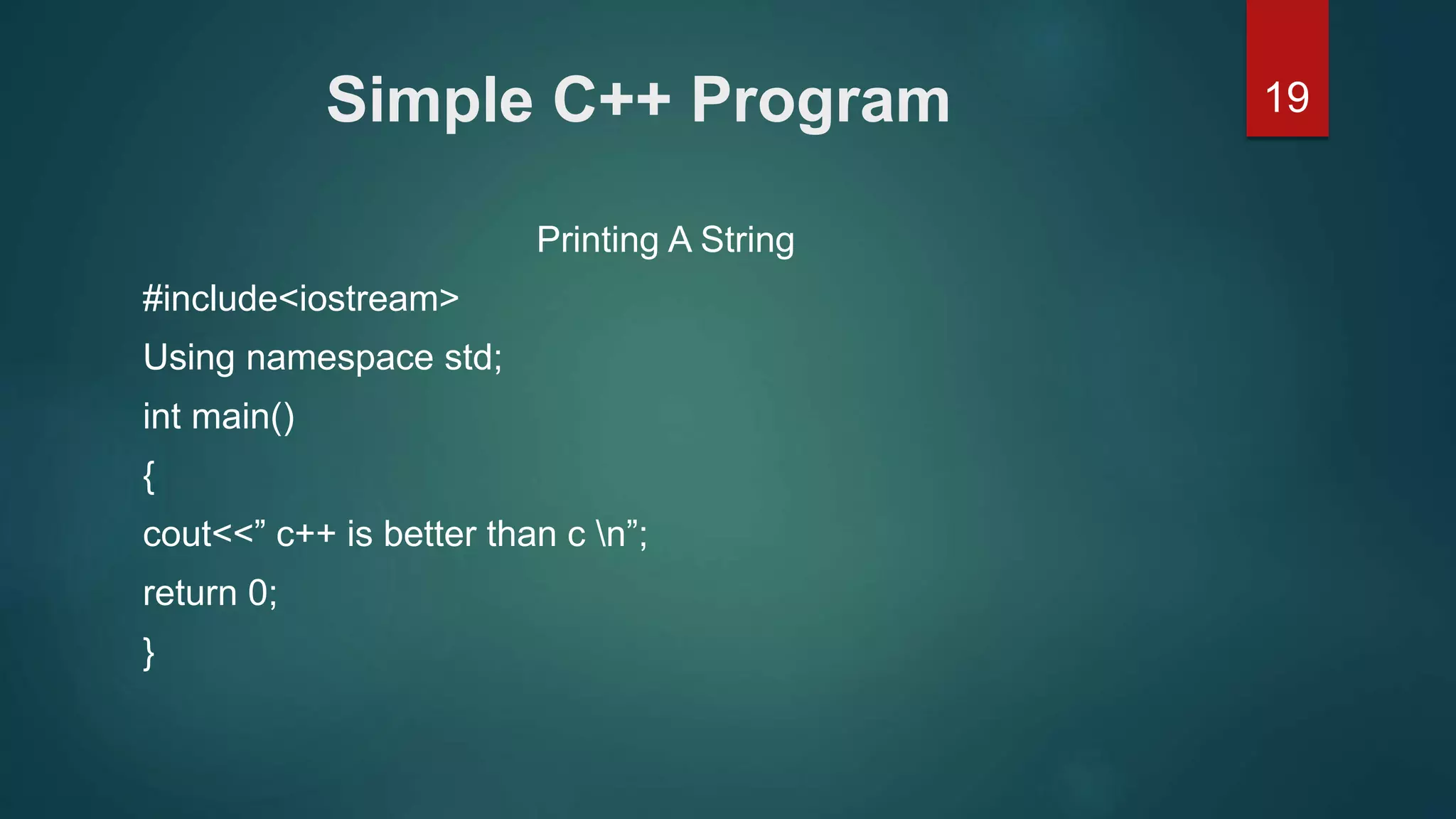 Simple C++ Program

19

Printing A String

#include<iostream>

Using namespace std;

int main()

{

cout<<” c++ is better than c \n”;

return 0;

}